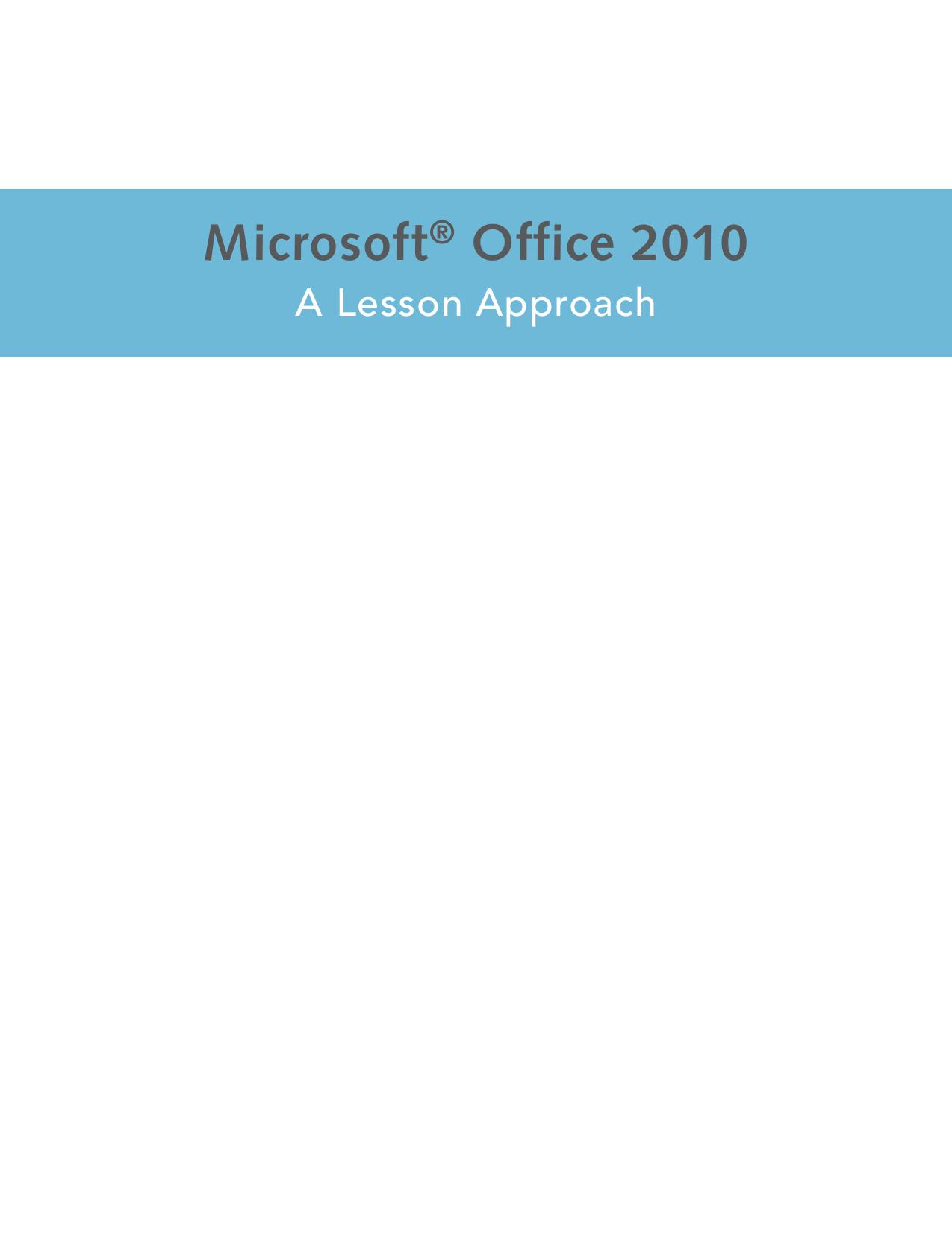 Microsoft® Office 2010

A Lesson Approach